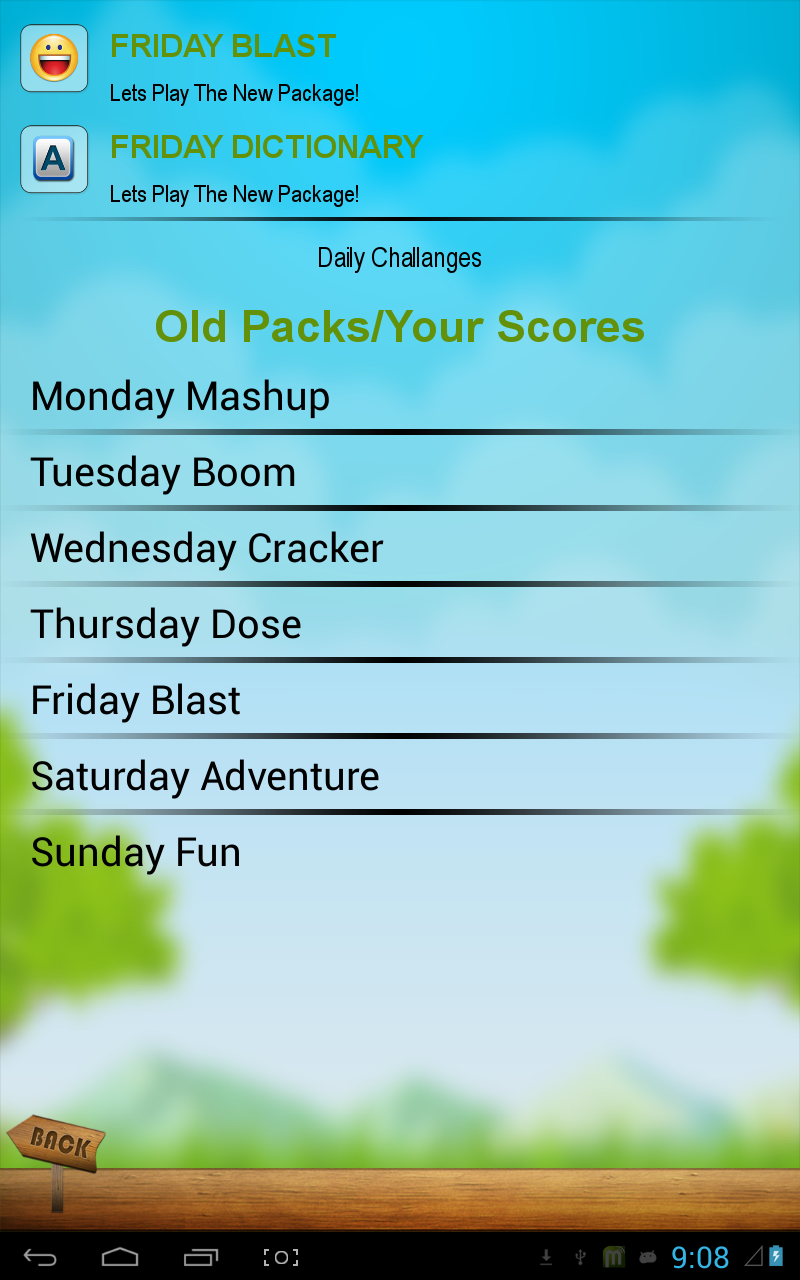 FRIDAY BLAST
Lets Play The New Package!

A

FRIDAY DICTIONARY
Lets Play The New Package!

Daily Challanges

Old Packs/Your Scores

Monday Mashup

Tuesday Boom

Wednesday Cracker

Thursday Dose

Friday Blast

Saturday Adventure

Sunday Fun

BACK

9:08